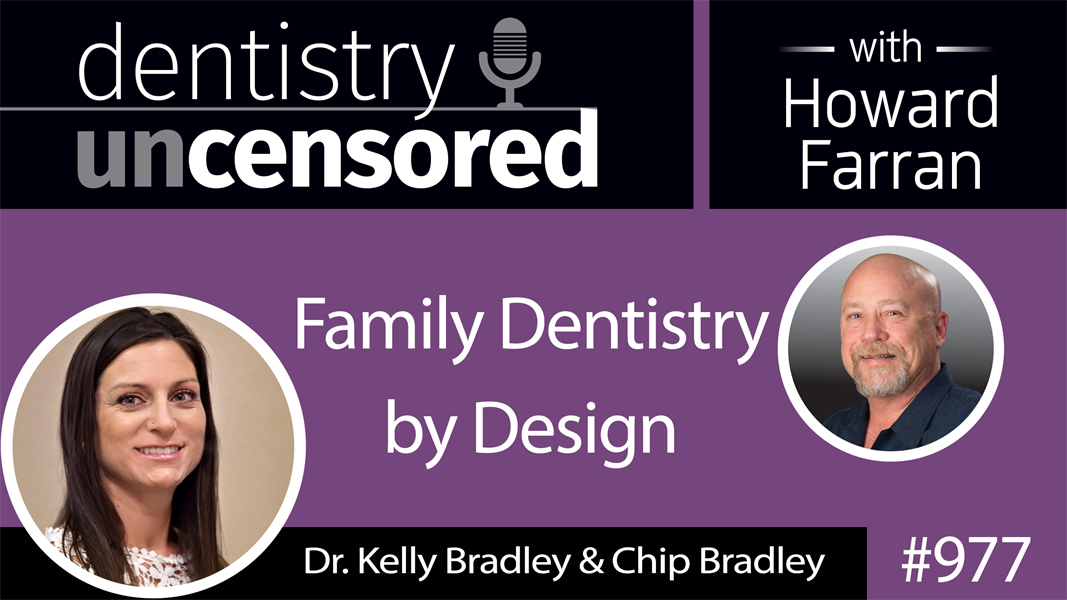 dentistry
uncensored

with
Howard
Farran

Family Dentistry by Design

Dr. Kelly Bradley & Chip Bradley

#977